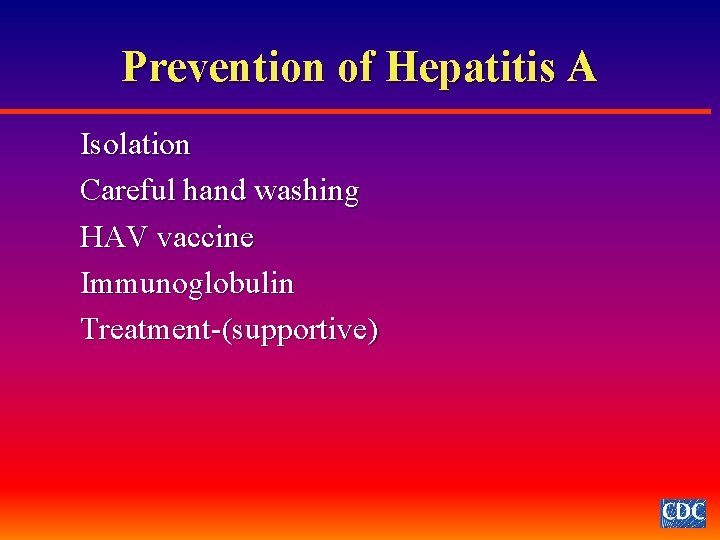 Prevention of Hepatitis A

Isolation

Careful hand washing

HAV vaccine

Immunoglobulin

Treatment-(supportive)

CDC